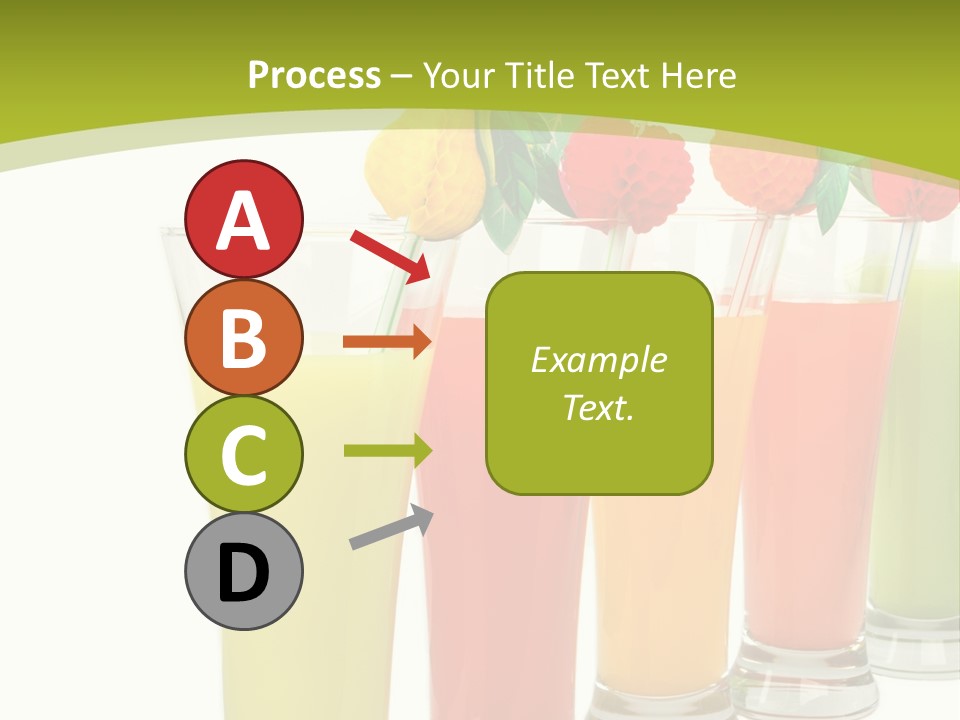 Process – Your Title Text Here

A

B

C

D

Example Text.